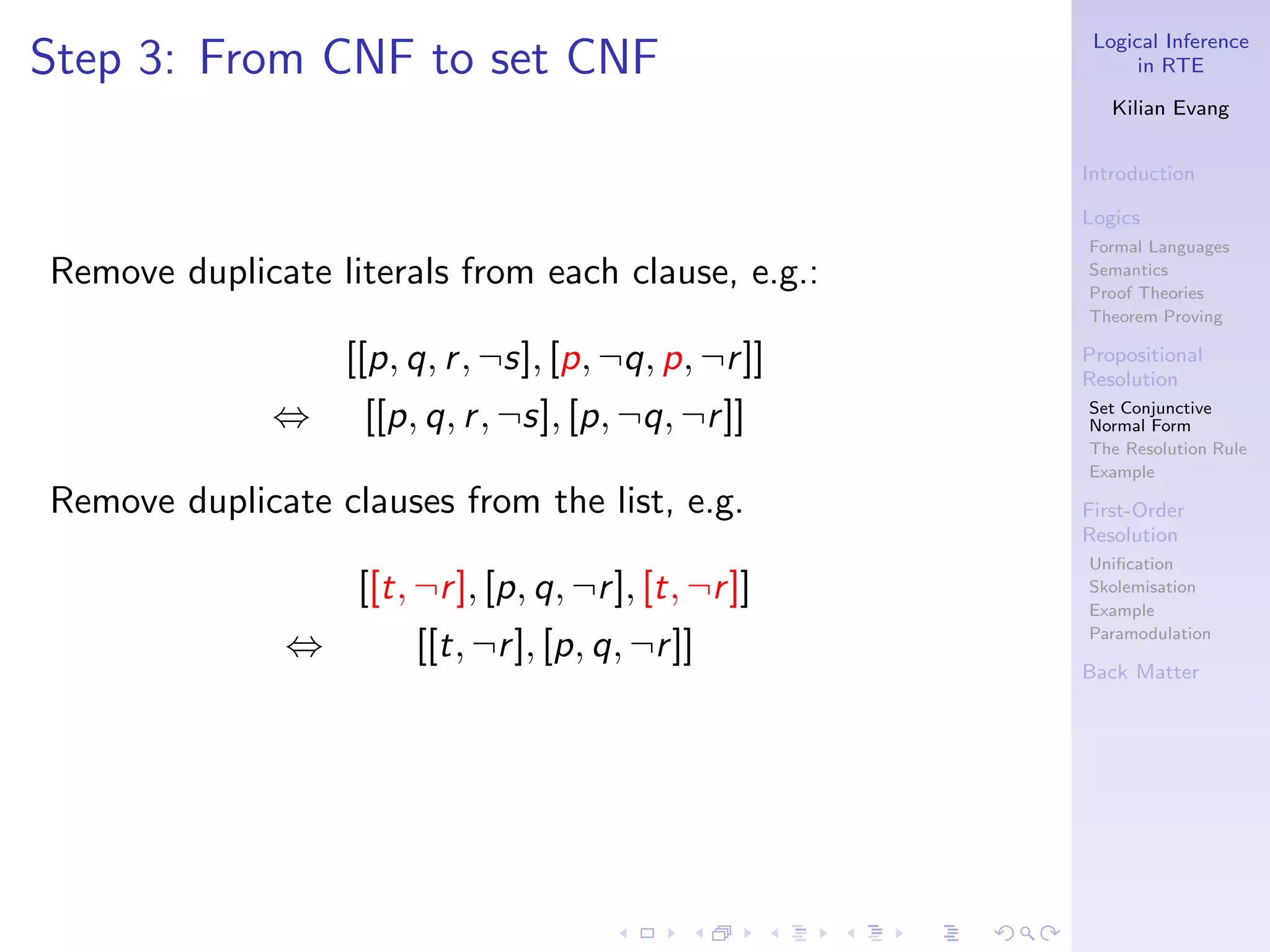 Step 3: From CNF to set CNF

Remove duplicate literals from each clause, e.g.:

$[[p, q, r, \neg s], [p, \neg q, p, \neg r]]$
$\Leftrightarrow \quad [[p, q, r, \neg s], [p, \neg q, \neg r]]$

Remove duplicate clauses from the list, e.g.

$[[t, \neg r], [p, q, \neg r], [t, \neg r]]$
$\Leftrightarrow \quad [[t, \neg r], [p, q, \neg r]]$

Logical Inference in RTE

Kilian Evang

Introduction

Logics
Formal Languages
Semantics
Proof Theories
Theorem Proving

Propositional Resolution
Set Conjunctive Normal Form
The Resolution Rule
Example

First-Order Resolution
Unification
Skolemisation
Example
Paramodulation

Back Matter